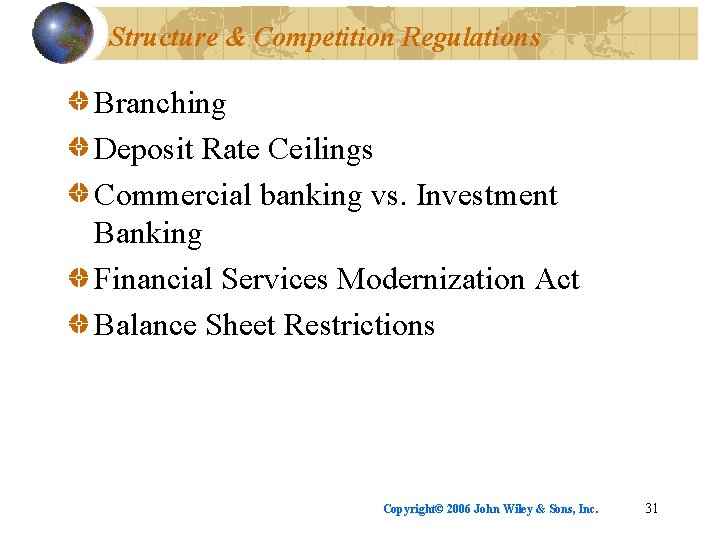 Structure & Competition Regulations

Branching

Deposit Rate Ceilings

Commercial banking vs. Investment Banking

Financial Services Modernization Act

Balance Sheet Restrictions

Copyright© 2006 John Wiley & Sons, Inc.

31